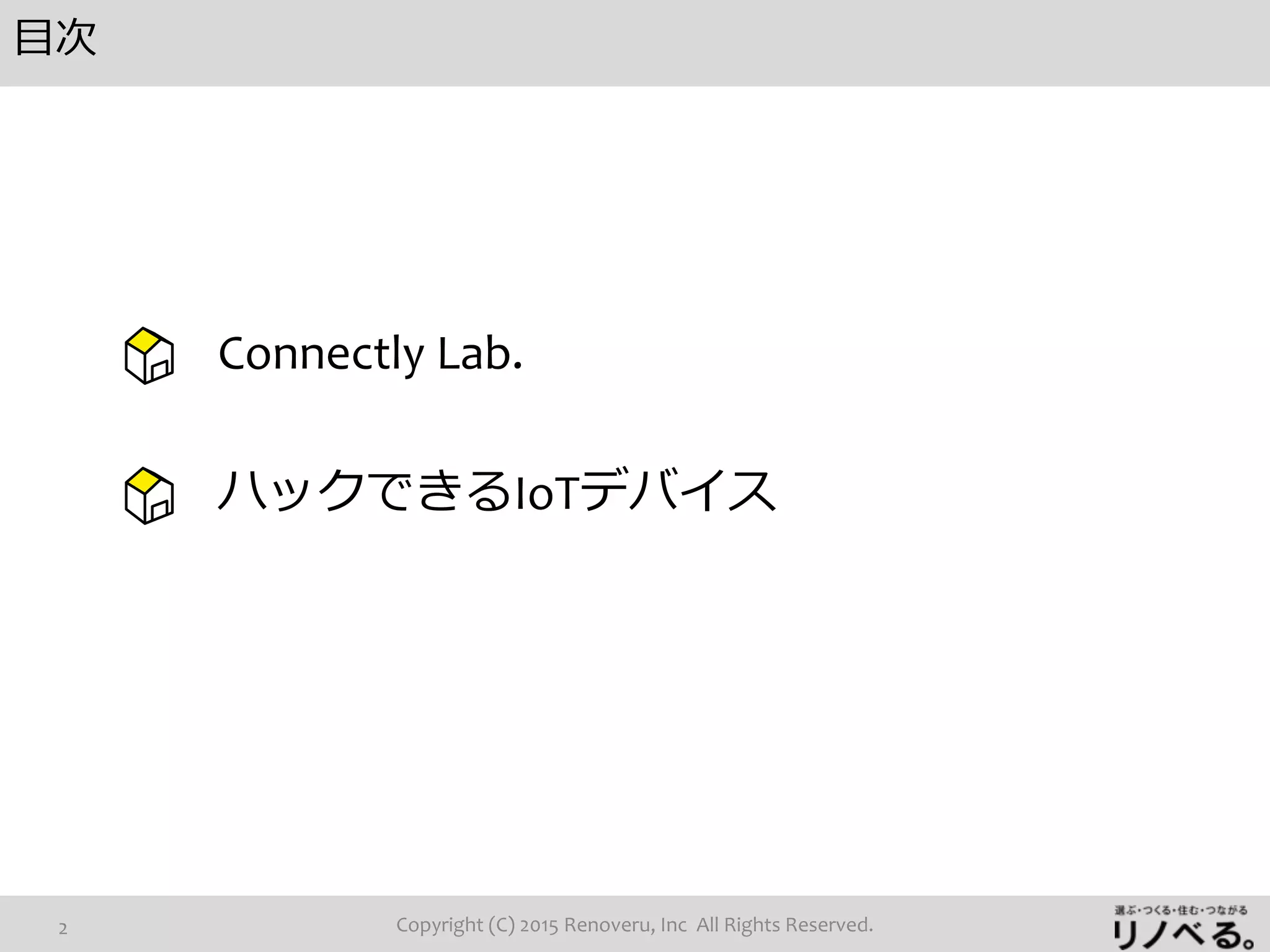 目次

Connectly Lab.

ハックできるIoTデバイス

2

Copyright (C) 2015 Renoveru, Inc All Rights Reserved.

選ぶ・つくる・住む・つながる
リノベる。